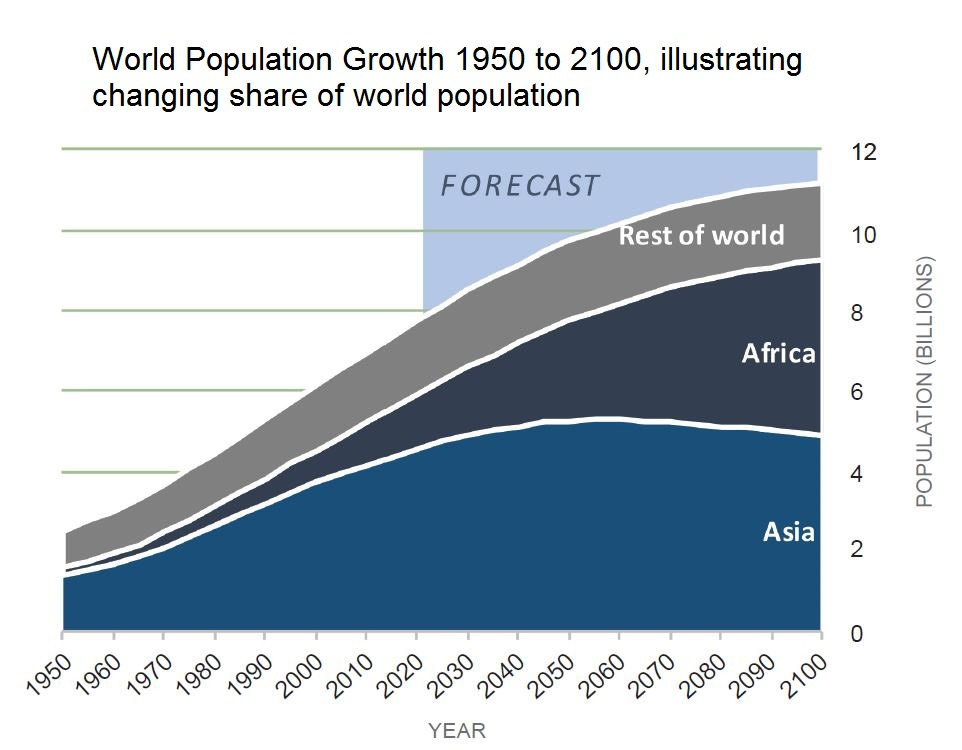 World Population Growth 1950 to 2100, illustrating changing share of world population

FORECAST

Rest of world

Africa

Asia

12
10
8
6
4
2
0

POPULATION (BILLIONS)

1950
1960
1970
1980
1990
2000
2010
2020
2030
2040
2050
2060
2070
2080
2090
2100

YEAR